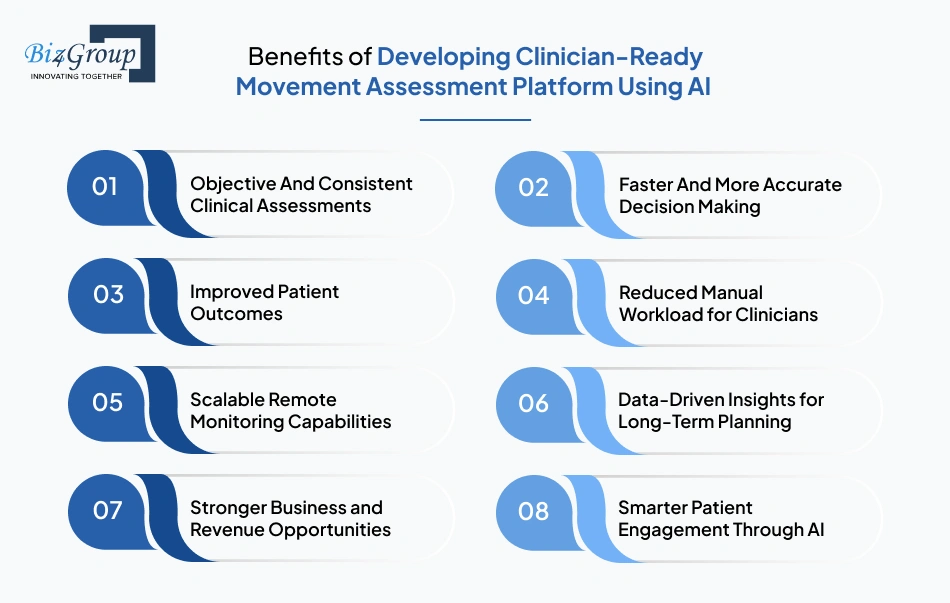 Biz4Group
INNOVATING TOGETHER

Benefits of Developing Clinician-Ready Movement Assessment Platform Using AI

01 Objective And Consistent Clinical Assessments

02 Faster And More Accurate Decision Making

03 Improved Patient Outcomes

04 Reduced Manual Workload for Clinicians

05 Scalable Remote Monitoring Capabilities

06 Data-Driven Insights for Long-Term Planning

07 Stronger Business and Revenue Opportunities

08 Smarter Patient Engagement Through AI